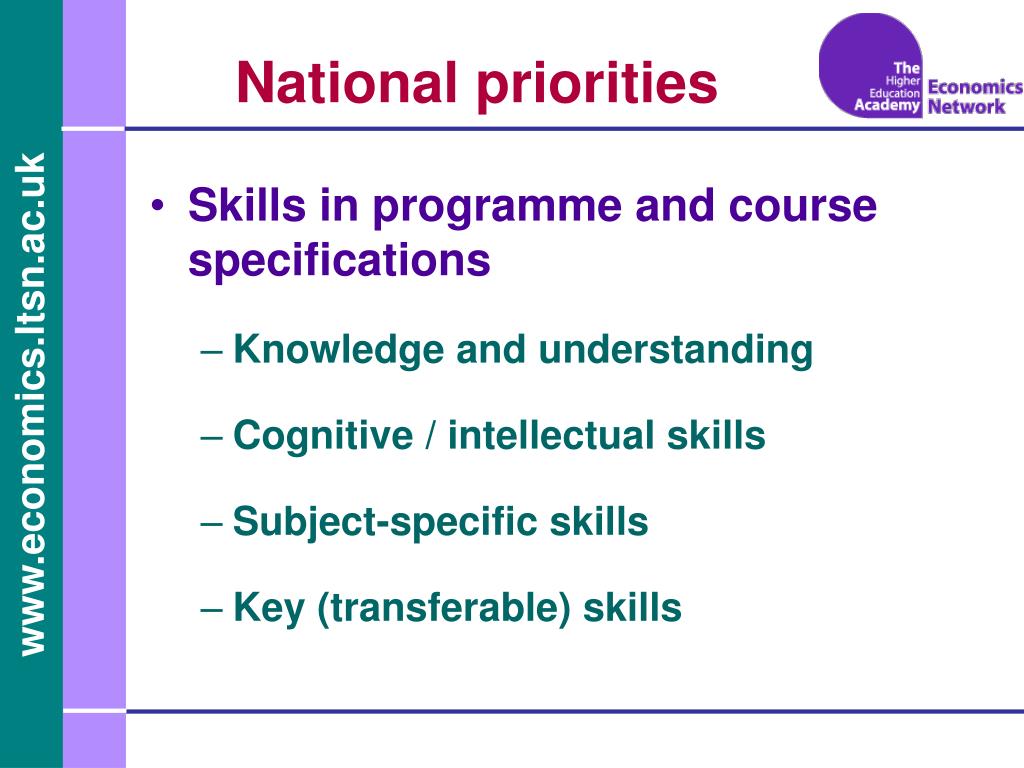 www.economics.ltsn.ac.uk

National priorities

The Higher Education Academy Economics Network

• Skills in programme and course specifications

– Knowledge and understanding

– Cognitive / intellectual skills

– Subject-specific skills

– Key (transferable) skills